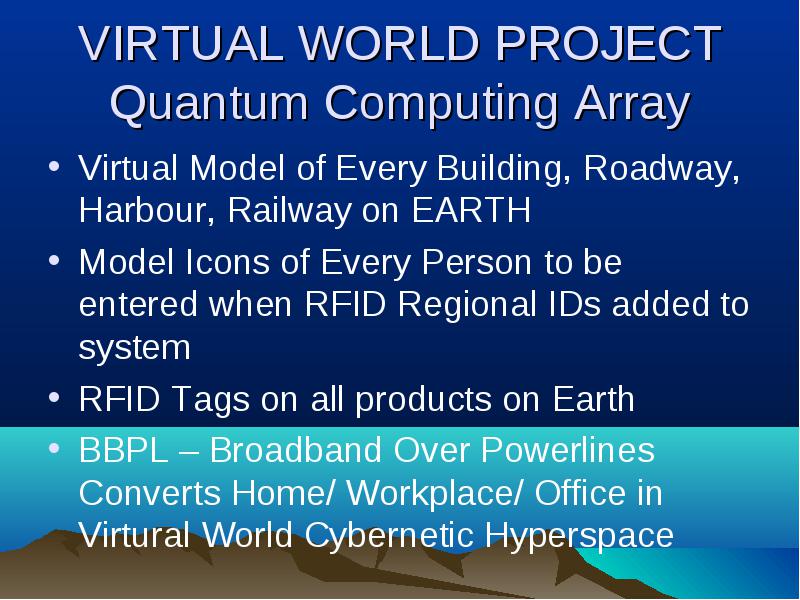 VIRTUAL WORLD PROJECT
Quantum Computing Array

• Virtual Model of Every Building, Roadway, Harbour, Railway on EARTH
• Model Icons of Every Person to be entered when RFID Regional IDs added to system
• RFID Tags on all products on Earth
• BBPL – Broadband Over Powerlines Converts Home/ Workplace/ Office in Virtural World Cybernetic Hyperspace